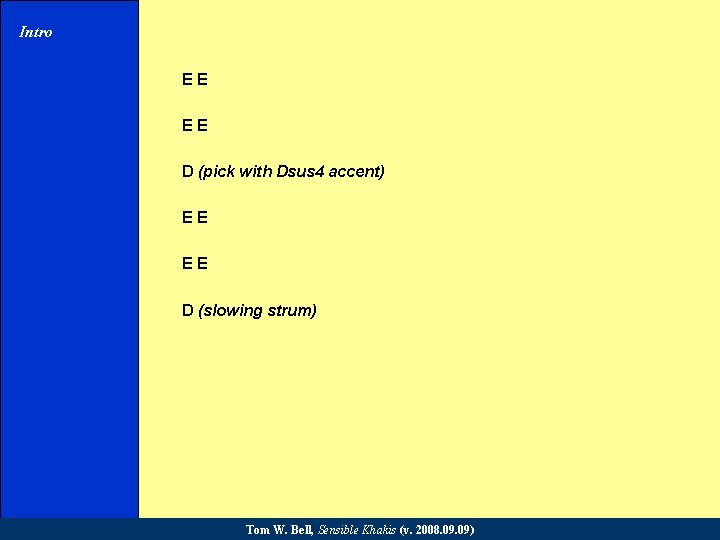 Intro

E E

E E

D (pick with Dsus4 accent)

E E

E E

D (slowing strum)

Tom W. Bell, Sensible Khakis (v. 2008.09.09)